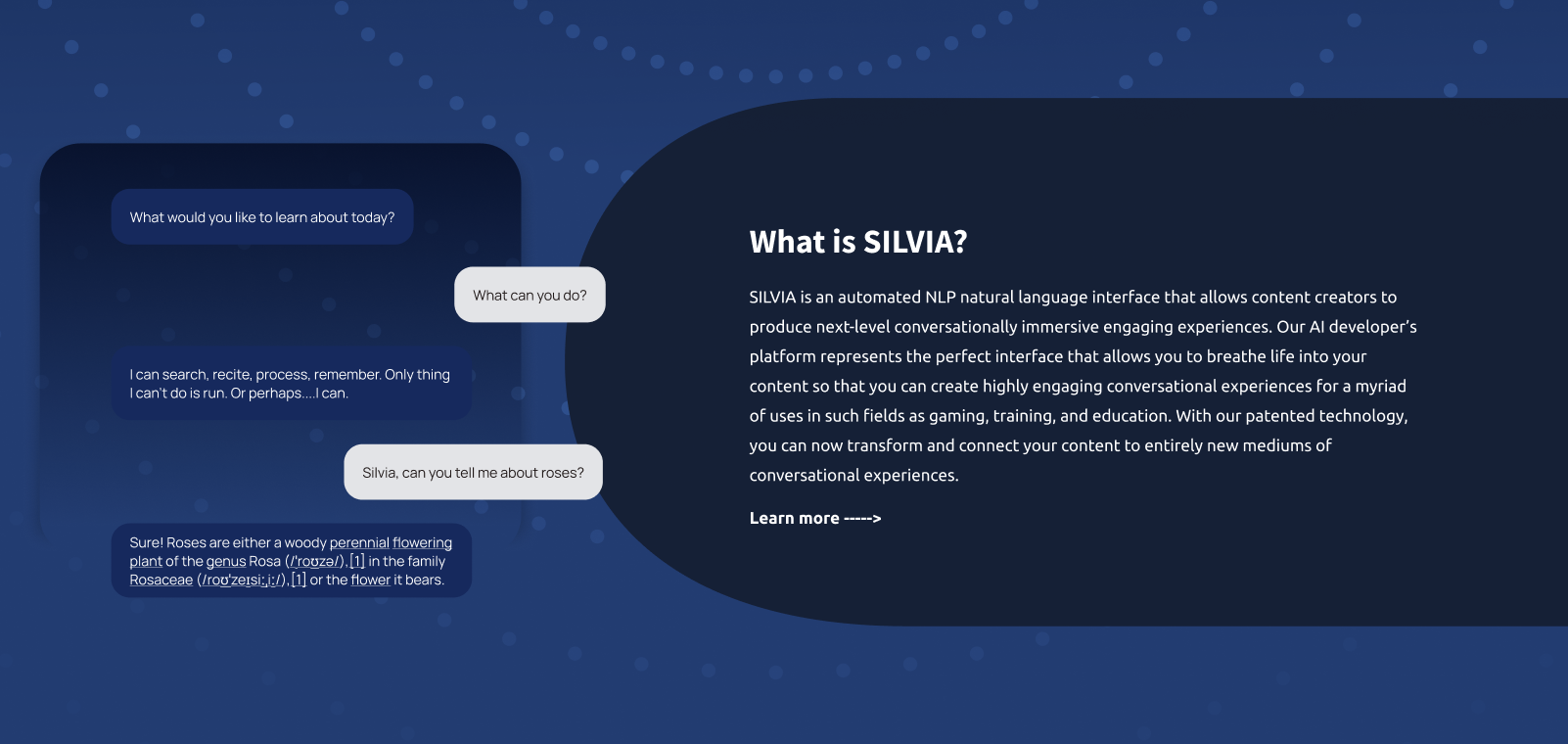 What would you like to learn about today?

What can you do?

I can search, recite, process, remember. Only thing I can't do is run. Or perhaps....I can.

Silvia, can you tell me about roses?

Sure! Roses are either a woody perennial flowering plant of the genus Rosa (/ˈroʊzə/),[1] in the family Rosaceae (/roʊˈzeɪsiːˌiː/),[1] or the flower it bears.

What is SILVIA?

SILVIA is an automated NLP natural language interface that allows content creators to produce next-level conversationally immersive engaging experiences. Our AI developer's platform represents the perfect interface that allows you to breathe life into your content so that you can create highly engaging conversational experiences for a myriad of uses in such fields as gaming, training, and education. With our patented technology, you can now transform and connect your content to entirely new mediums of conversational experiences.

Learn more ----->